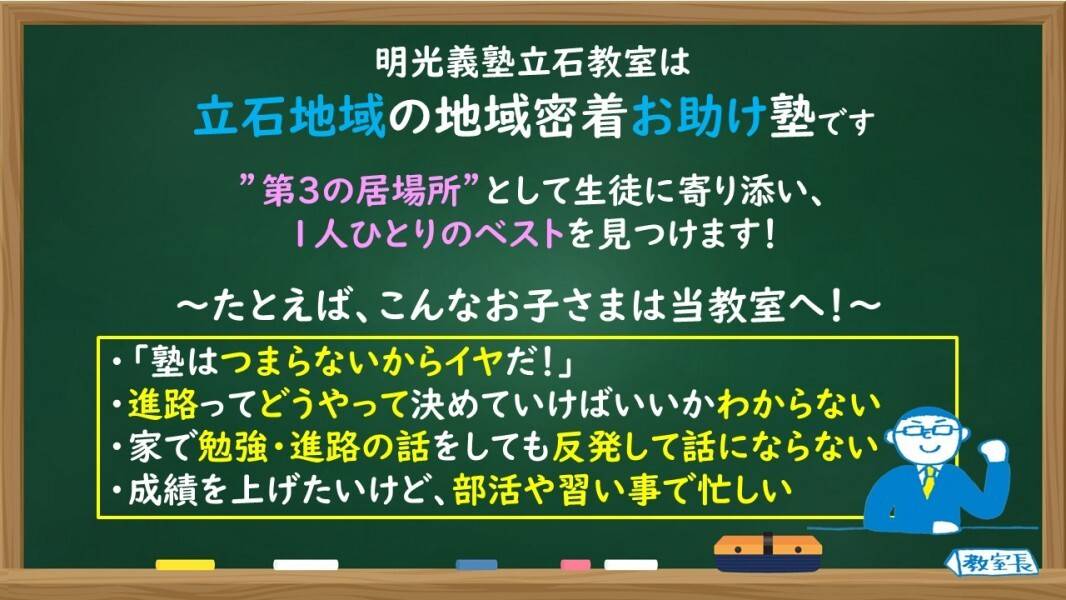 明光義塾立石教室は
立石地域の地域密着お助け塾です

”第3の居場所”として生徒に寄り添い、
1人ひとりのベストを見つけます！

～たとえば、こんなお子さまは当教室へ！～

・「塾はつまらないからイヤだ！」
・進路ってどうやって決めていけばいいかわからない
・家で勉強・進路の話をしても反発して話にならない
・成績を上げたいけど、部活や習い事で忙しい

教室長